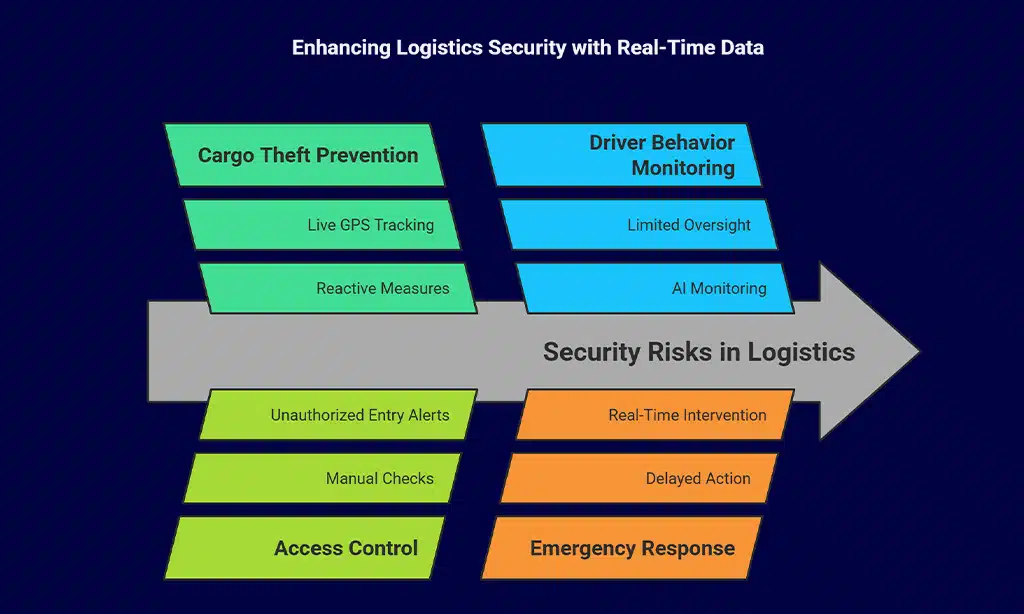 Enhancing Logistics Security with Real-Time Data

Cargo Theft Prevention

Live GPS Tracking

Reactive Measures

Driver Behavior Monitoring

Limited Oversight

AI Monitoring

Security Risks in Logistics

Unauthorized Entry Alerts

Manual Checks

Access Control

Real-Time Intervention

Delayed Action

Emergency Response